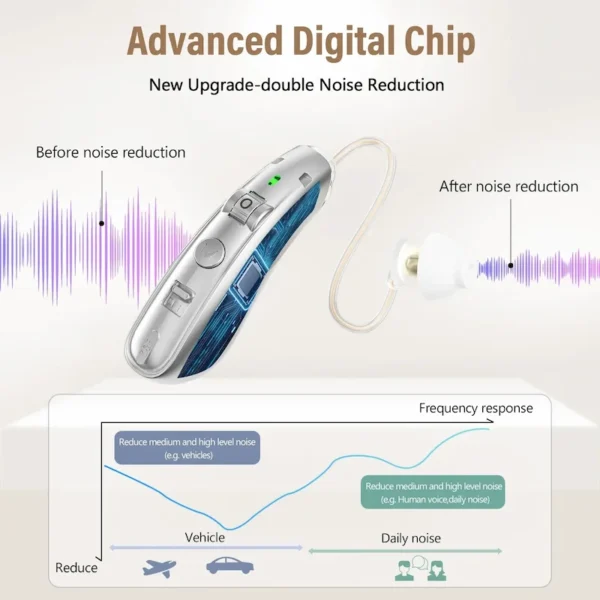 Advanced Digital Chip

New Upgrade-double Noise Reduction

Before noise reduction

After noise reduction

Frequency response

Reduce medium and high level noise (e.g. vehicles)

Reduce medium and high level noise (e.g. Human voice,daily noise)

Vehicle

Daily noise

Reduce